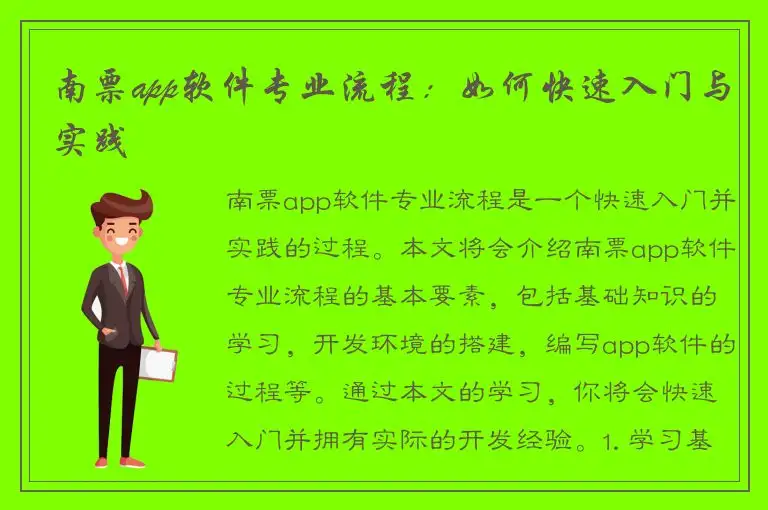 南票app软件专业流程：如何快速入门与实践

南票app软件专业流程是一个快速入门并实践的过程。本文将会介绍南票app软件专业流程的基本要素，包括基础知识的学习，开发环境的搭建，编写app软件的过程等。通过本文的学习，你将会快速入门并拥有实际的开发经验。1. 学习基